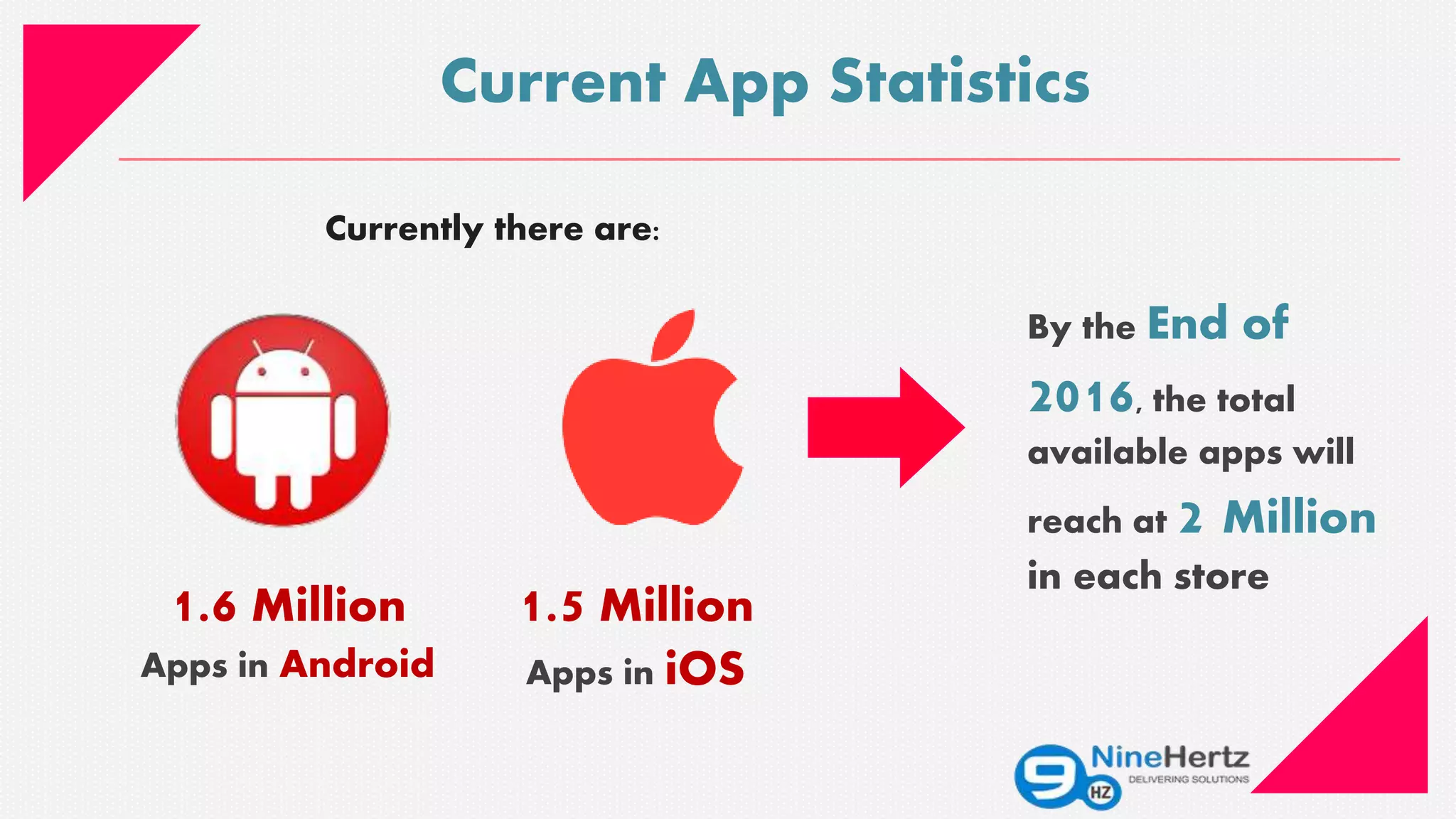 Current App Statistics

Currently there are:

1.6 Million
Apps in Android

1.5 Million
Apps in iOS

By the End of 2016, the total available apps will reach at 2 Million in each store

9 HZ NineHertz
DELIVERING SOLUTIONS